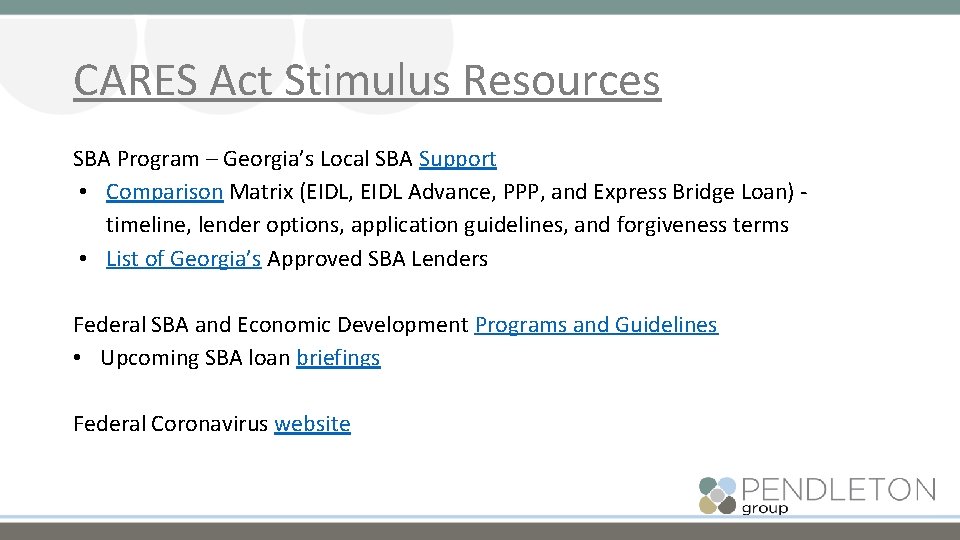 CARES Act Stimulus Resources

SBA Program – Georgia's Local SBA Support
• Comparison Matrix (EIDL, EIDL Advance, PPP, and Express Bridge Loan) - timeline, lender options, application guidelines, and forgiveness terms
• List of Georgia's Approved SBA Lenders

Federal SBA and Economic Development Programs and Guidelines
• Upcoming SBA loan briefings

Federal Coronavirus website

PENDLETON group